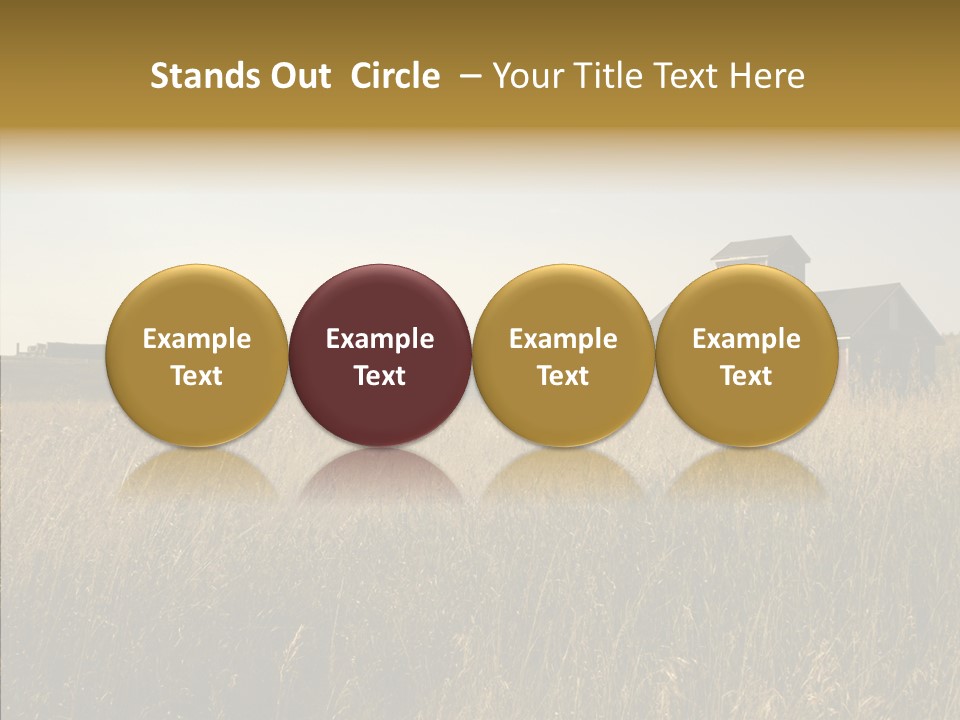 Stands Out  Circle  – Your Title Text Here

Example Text

Example Text

Example Text

Example Text